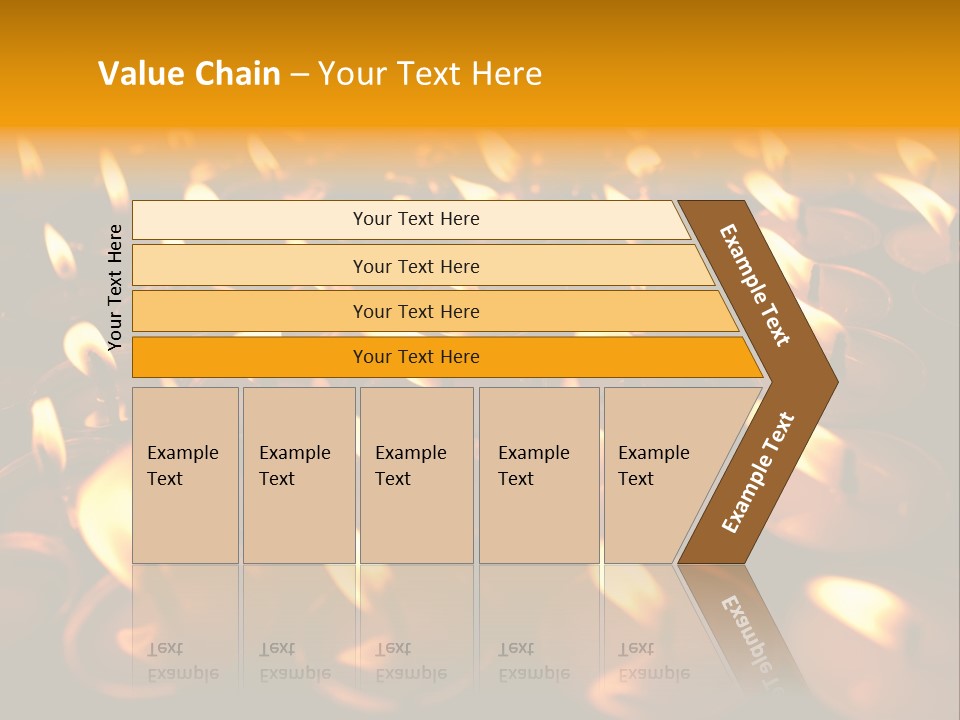 Value Chain – Your Text Here

Your Text Here

Your Text Here

Your Text Here

Your Text Here

Your Text Here

Example Text

Example Text

Example Text

Example Text

Example Text

Example Text

Example Text